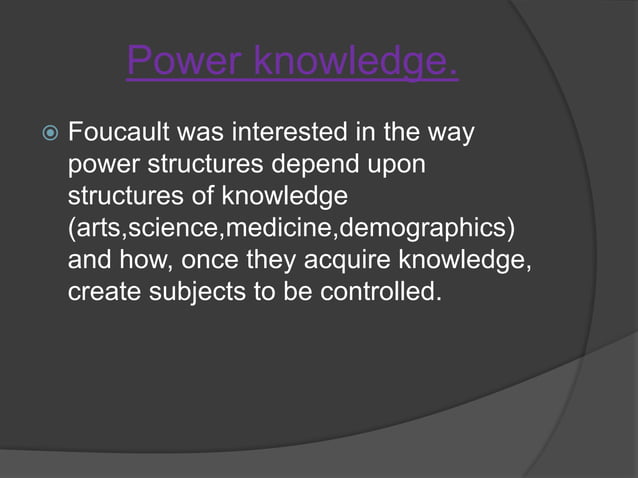 Power knowledge.

Foucault was interested in the way power structures depend upon structures of knowledge (arts,science,medicine,demographics) and how, once they acquire knowledge, create subjects to be controlled.